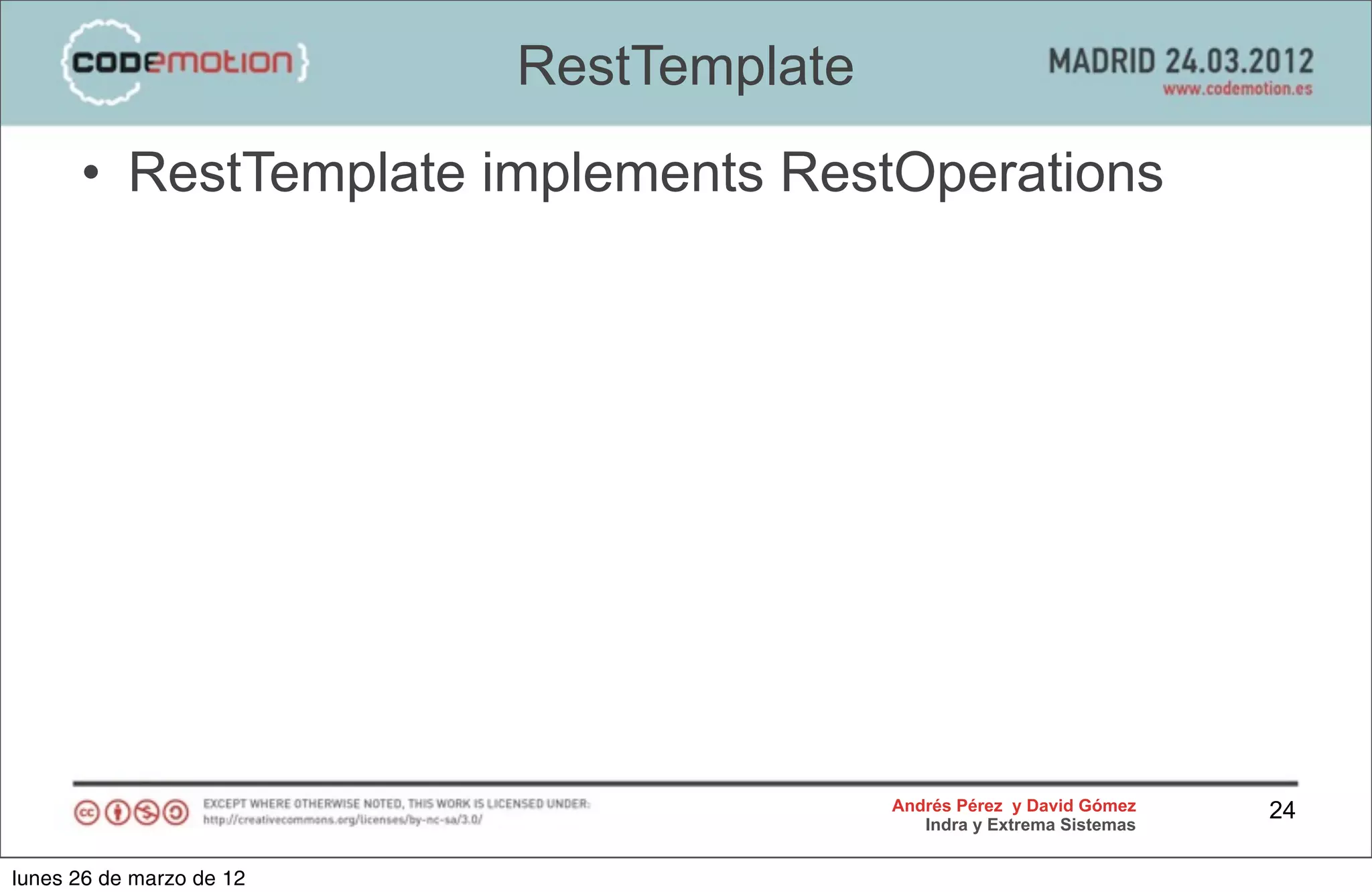 {codemotion}

RestTemplate

MADRID 24.03.2012
www.codemotion.es

• RestTemplate implements RestOperations

EXCEPT WHERE OTHERWISE NOTED, THIS WORK IS LICENSED UNDER:
http://creativecommons.org/licenses/by-nc-sa/3.0/

Andrés Pérez y David Gómez
Indra y Extrema Sistemas

24

lunes 26 de marzo de 12